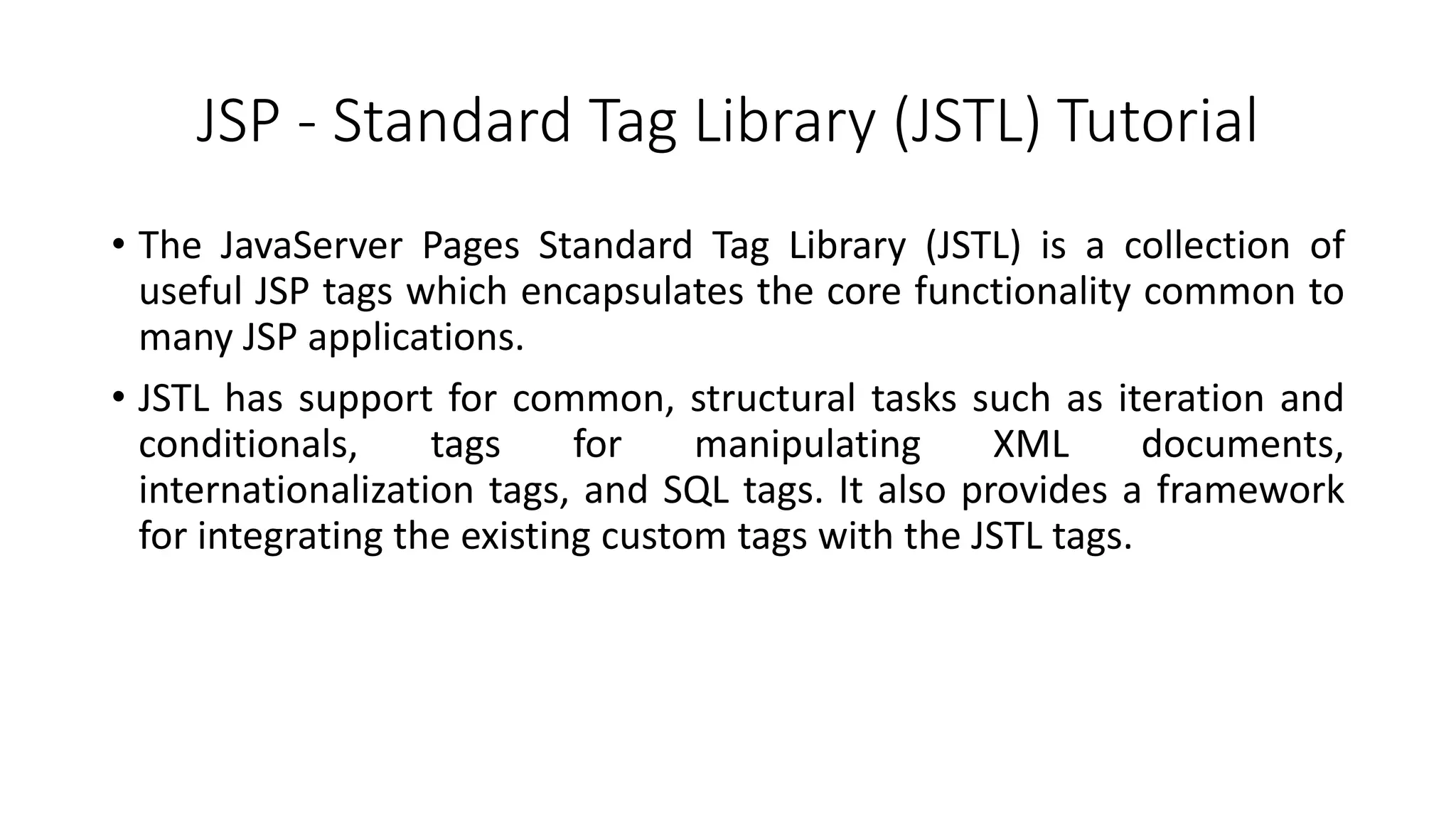 JSP - Standard Tag Library (JSTL) Tutorial

• The JavaServer Pages Standard Tag Library (JSTL) is a collection of useful JSP tags which encapsulates the core functionality common to many JSP applications.

• JSTL has support for common, structural tasks such as iteration and conditionals, tags for manipulating XML documents, internationalization tags, and SQL tags. It also provides a framework for integrating the existing custom tags with the JSTL tags.